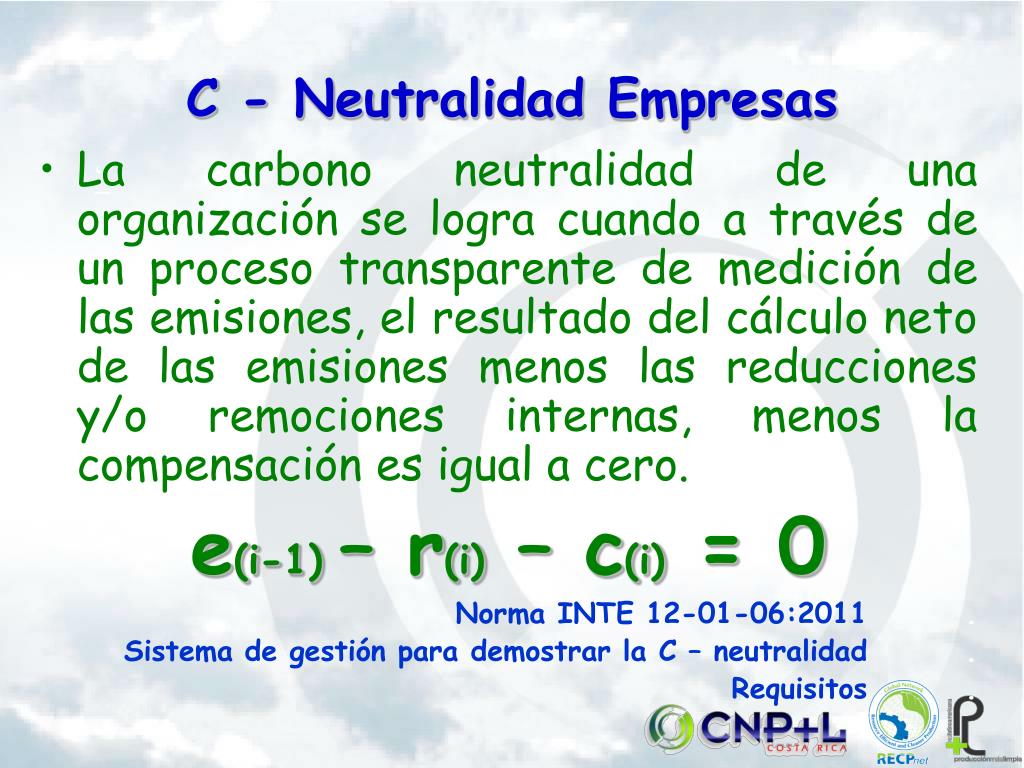 C - Neutralidad Empresas

• La carbono neutralidad de una organización se logra cuando a través de un proceso transparente de medición de las emisiones, el resultado del cálculo neto de las emisiones menos las reducciones y/o remociones internas, menos la compensación es igual a cero.

$e_{(i-1)} - r_{(i)} - c_{(i)} = 0$

Norma INTE 12-01-06:2011

Sistema de gestión para demostrar la C – neutralidad Requisitos

CNP+L COSTA RICA

RECPnet

producciónmáslimpia